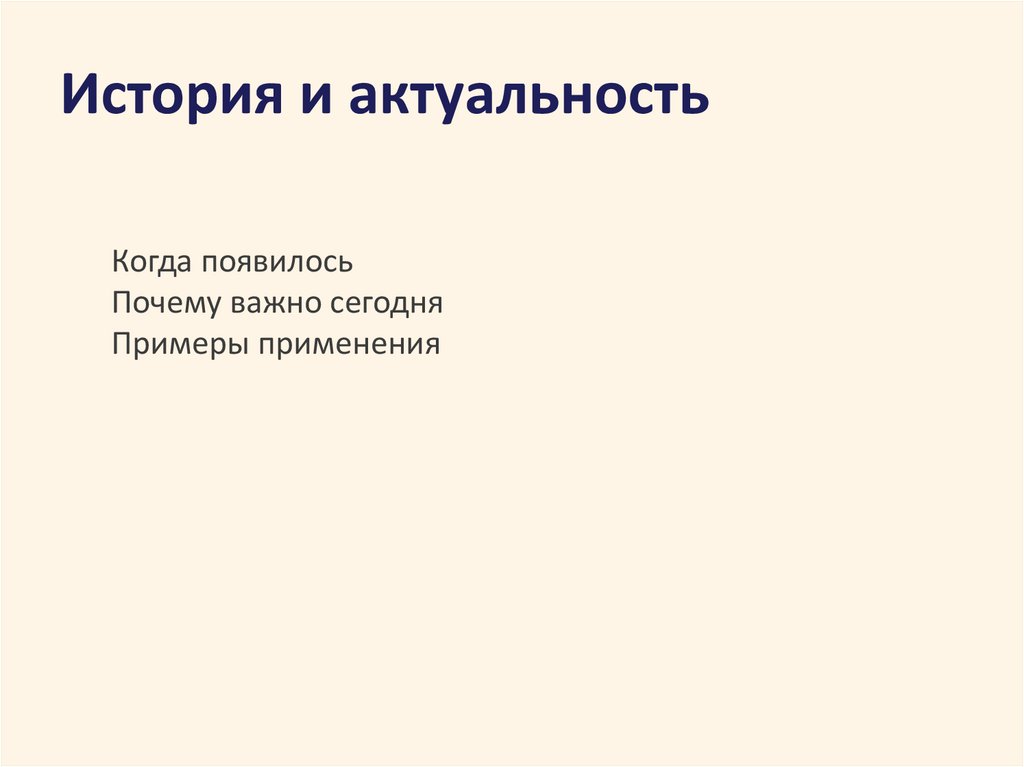 История и актуальность

Когда появилось
Почему важно сегодня
Примеры применения